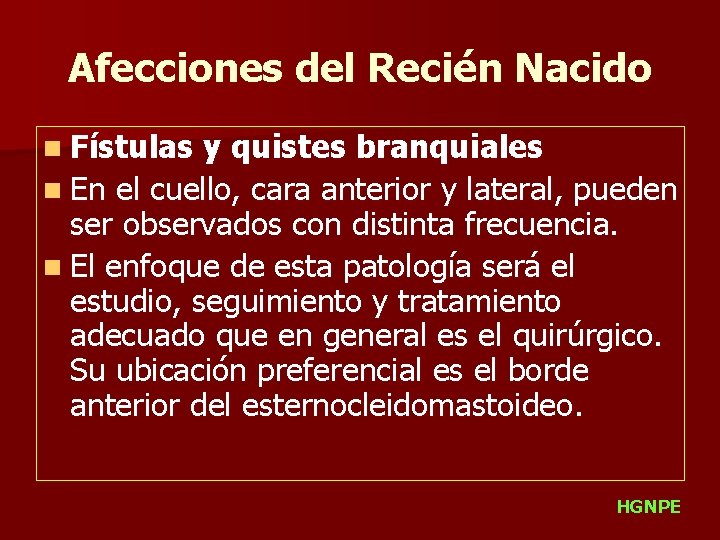 Afecciones del Recién Nacido

Fístulas y quistes branquiales

En el cuello, cara anterior y lateral, pueden ser observados con distinta frecuencia.

El enfoque de esta patología será el estudio, seguimiento y tratamiento adecuado que en general es el quirúrgico. Su ubicación preferencial es el borde anterior del esternocleidomastoideo.

HGNPE